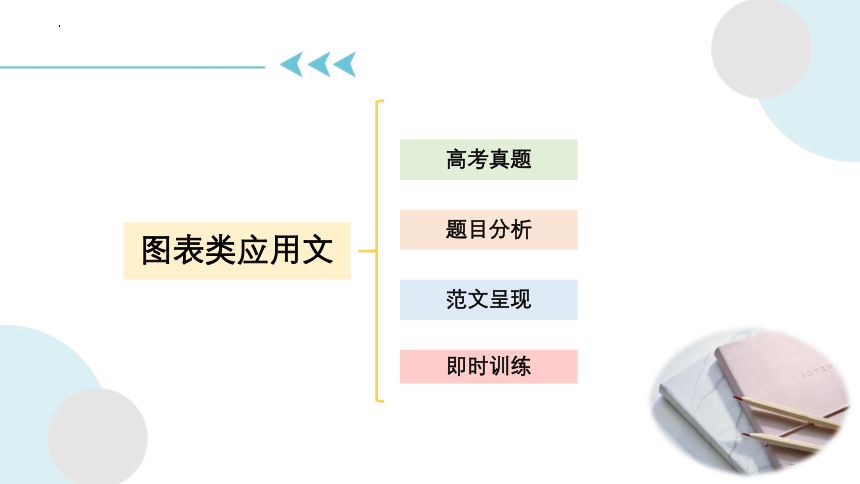 图表类应用文

高考真题

题目分析

范文呈现

即时训练